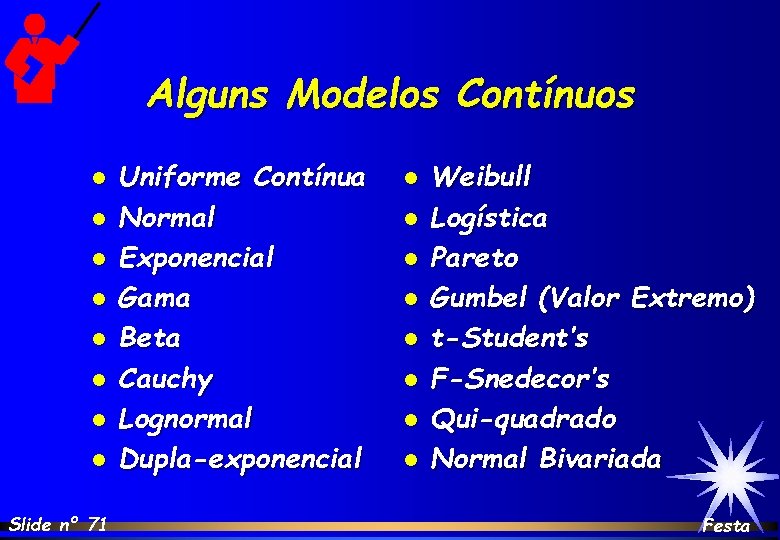 Alguns Modelos Contínuos

- Uniforme Contínua
- Normal
- Exponencial
- Gama
- Beta
- Cauchy
- Lognormal
- Dupla-exponencial

- Weibull
- Logística
- Pareto
- Gumbel (Valor Extremo)
- t-Student's
- F-Snedecor's
- Qui-quadrado
- Normal Bivariada

Slide nº 71

Festa